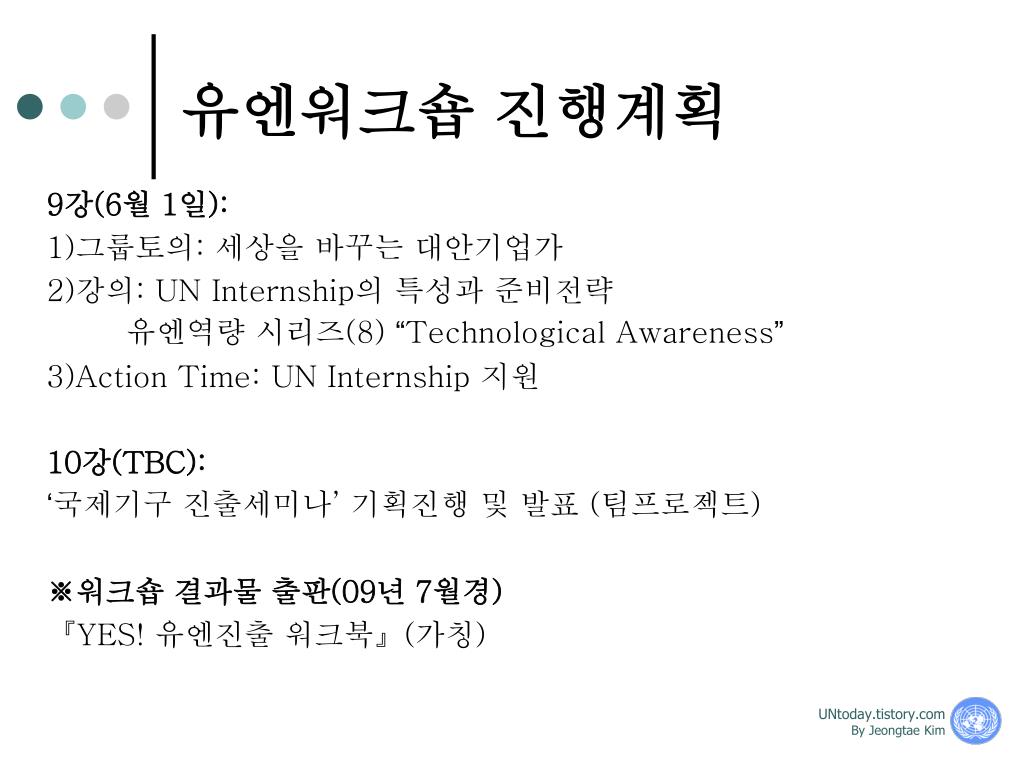 유엔워크숍 진행계획

9강(6월 1일):
1)그룹토의: 세상을 바꾸는 대안기업가
2)강의: UN Internship의 특성과 준비전략
유엔역량 시리즈(8) “Technological Awareness”
3)Action Time: UN Internship 지원

10강(TBC):
‘국제기구 진출세미나’ 기획진행 및 발표 (팀프로젝트)

※워크숍 결과물 출판(09년 7월경)
『YES! 유엔진출 워크북』(가칭)

UNtoday.tistory.com
By Jeongtae Kim